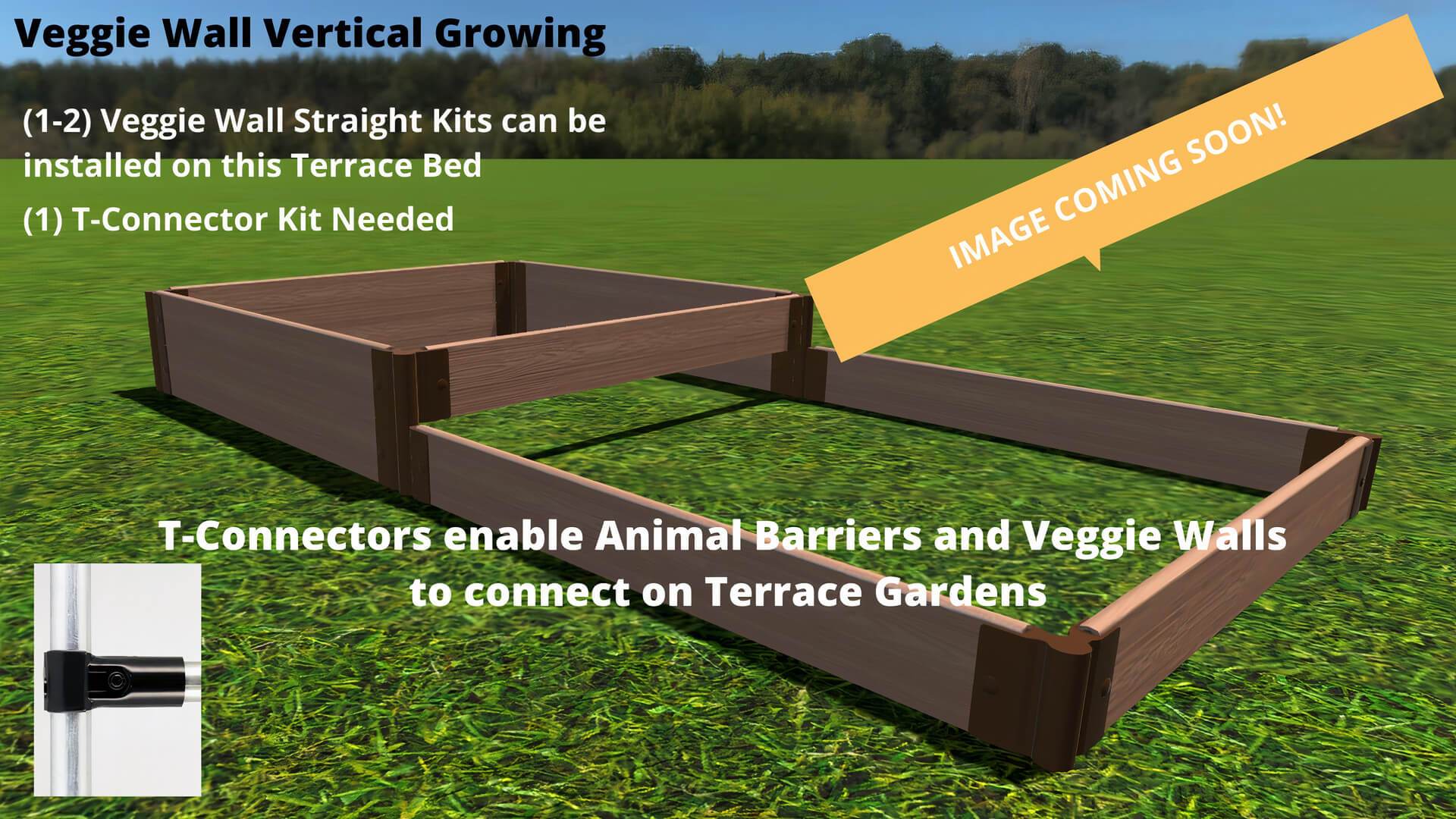 Veggie Wall Vertical Growing

(1-2) Veggie Wall Straight Kits can be installed on this Terrace Bed

(1) T-Connector Kit Needed

IMAGE COMING SOON!

T-Connectors enable Animal Barriers and Veggie Walls to connect on Terrace Gardens